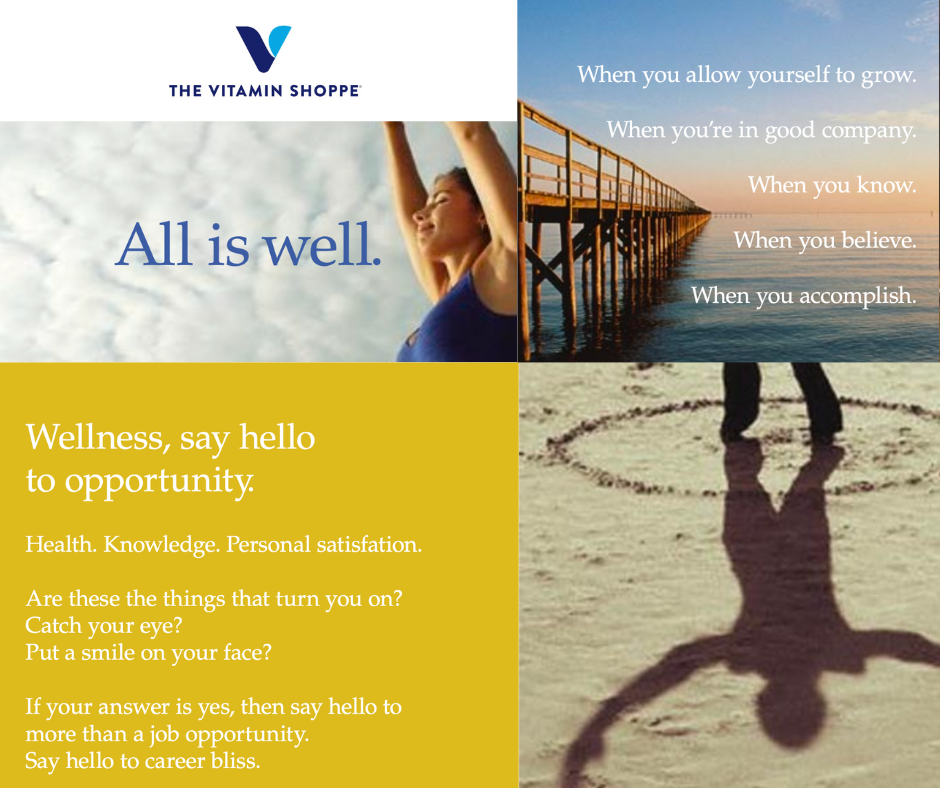 THE VITAMIN SHOPPE

All is well.

When you allow yourself to grow.

When you're in good company.

When you know.

When you believe.

When you accomplish.

Wellness, say hello to opportunity.

Health. Knowledge. Personal satisfation.

Are these the things that turn you on?
Catch your eye?
Put a smile on your face?

If your answer is yes, then say hello to more than a job opportunity.
Say hello to career bliss.